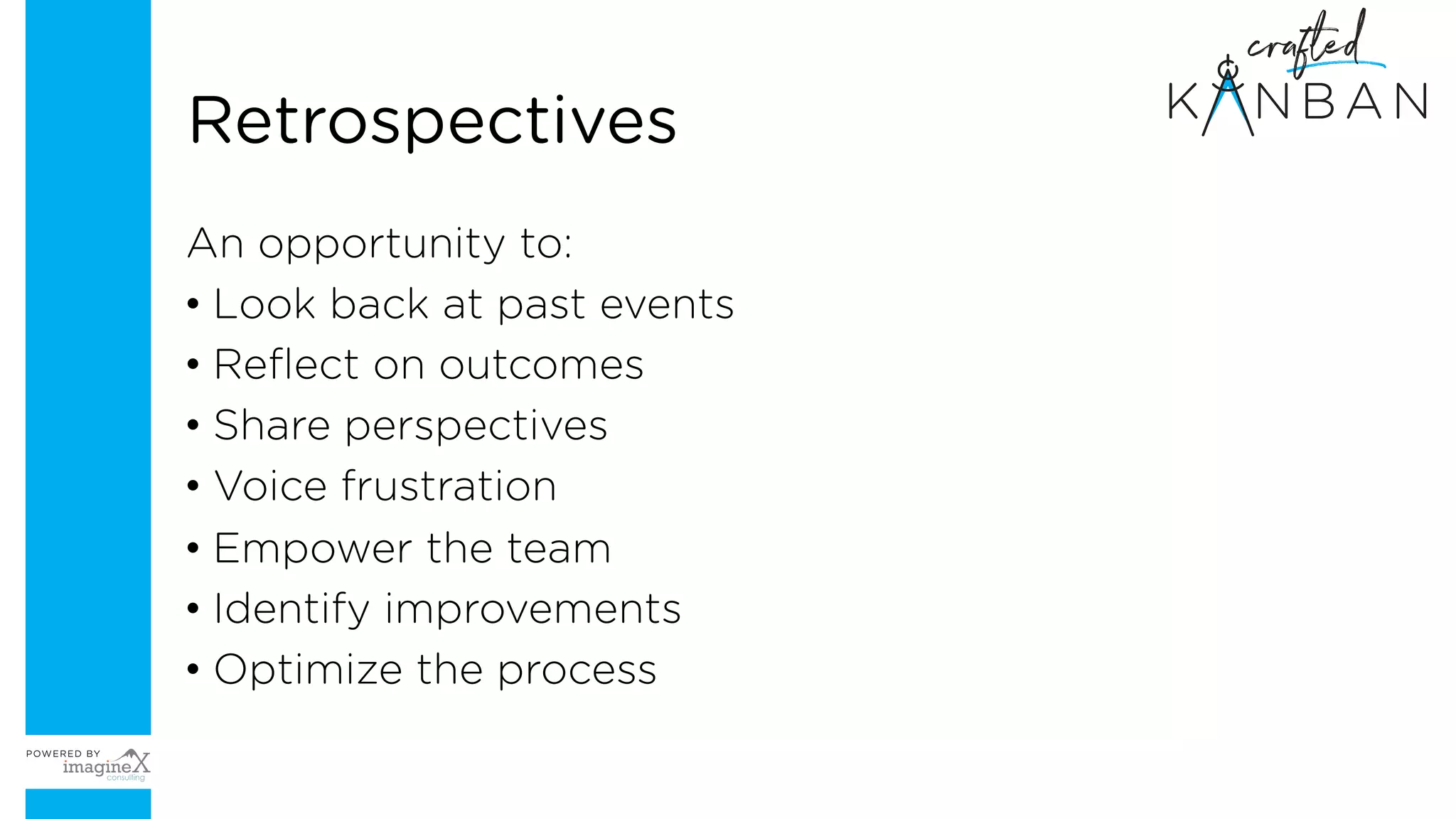 crafted
KANBAN

Retrospectives

An opportunity to:
• Look back at past events
• Reflect on outcomes
• Share perspectives
• Voice frustration
• Empower the team
• Identify improvements
• Optimize the process

POWERED BY imagineX consulting